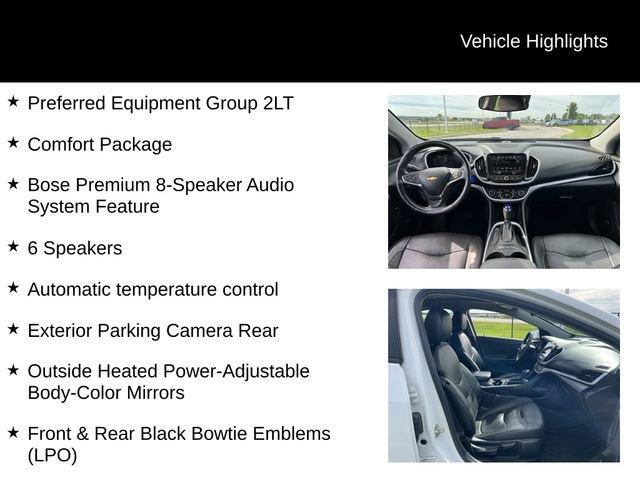 Vehicle Highlights

★ Preferred Equipment Group 2LT

★ Comfort Package

★ Bose Premium 8-Speaker Audio System Feature

★ 6 Speakers

★ Automatic temperature control

★ Exterior Parking Camera Rear

★ Outside Heated Power-Adjustable Body-Color Mirrors

★ Front & Rear Black Bowtie Emblems (LPO)